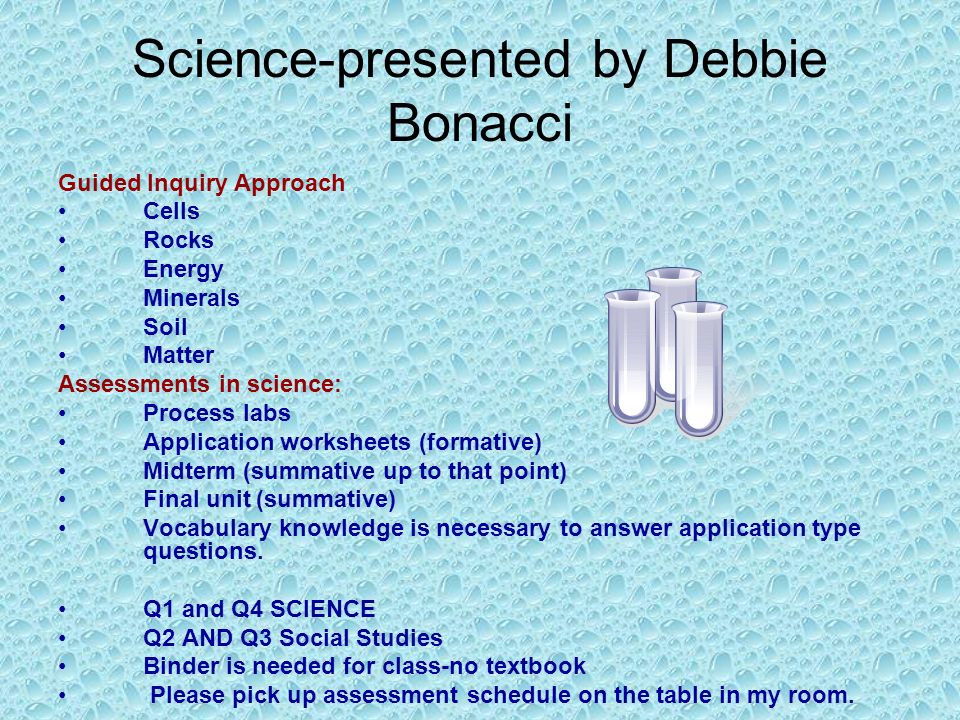 Science-presented by Debbie Bonacci

Guided Inquiry Approach
• Cells
• Rocks
• Energy
• Minerals
• Soil
• Matter
Assessments in science:
• Process labs
• Application worksheets (formative)
• Midterm (summative up to that point)
• Final unit (summative)
• Vocabulary knowledge is necessary to answer application type questions.

• Q1 and Q4 SCIENCE
• Q2 AND Q3 Social Studies
• Binder is needed for class-no textbook
• Please pick up assessment schedule on the table in my room.